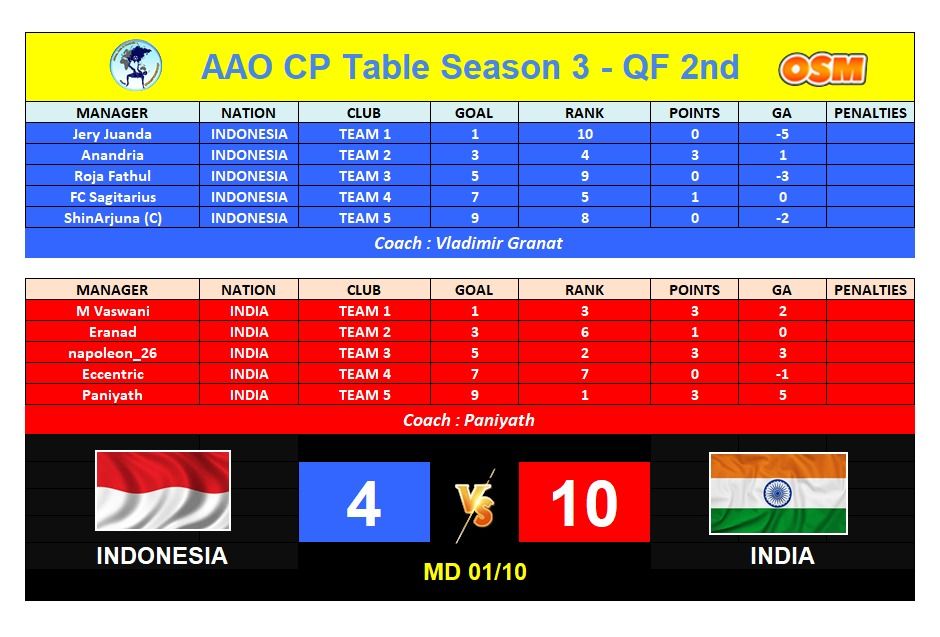 AAO CP Table Season 3 - QF 2nd

OSM

| MANAGER | NATION | CLUB | GOAL | RANK | POINTS | GA | PENALTIES |
|---|---|---|---|---|---|---|---|
| Jery Juanda | INDONESIA | TEAM 1 | 1 | 10 | 0 | -5 | |
| Anandria | INDONESIA | TEAM 2 | 3 | 4 | 3 | 1 | |
| Roja Fathul | INDONESIA | TEAM 3 | 5 | 9 | 0 | -3 | |
| FC Sagitarius | INDONESIA | TEAM 4 | 7 | 5 | 1 | 0 | |
| ShinArjuna (C) | INDONESIA | TEAM 5 | 9 | 8 | 0 | -2 | |

Coach : Vladimir Granat

| MANAGER | NATION | CLUB | GOAL | RANK | POINTS | GA | PENALTIES |
|---|---|---|---|---|---|---|---|
| M Vaswani | INDIA | TEAM 1 | 1 | 3 | 3 | 2 | |
| Eranad | INDIA | TEAM 2 | 3 | 6 | 1 | 0 | |
| napoleon_26 | INDIA | TEAM 3 | 5 | 2 | 3 | 3 | |
| Eccentric | INDIA | TEAM 4 | 7 | 7 | 0 | -1 | |
| Paniyath | INDIA | TEAM 5 | 9 | 1 | 3 | 5 | |

Coach : Paniyath

INDONESIA

4

VS

10

INDIA

MD 01/10